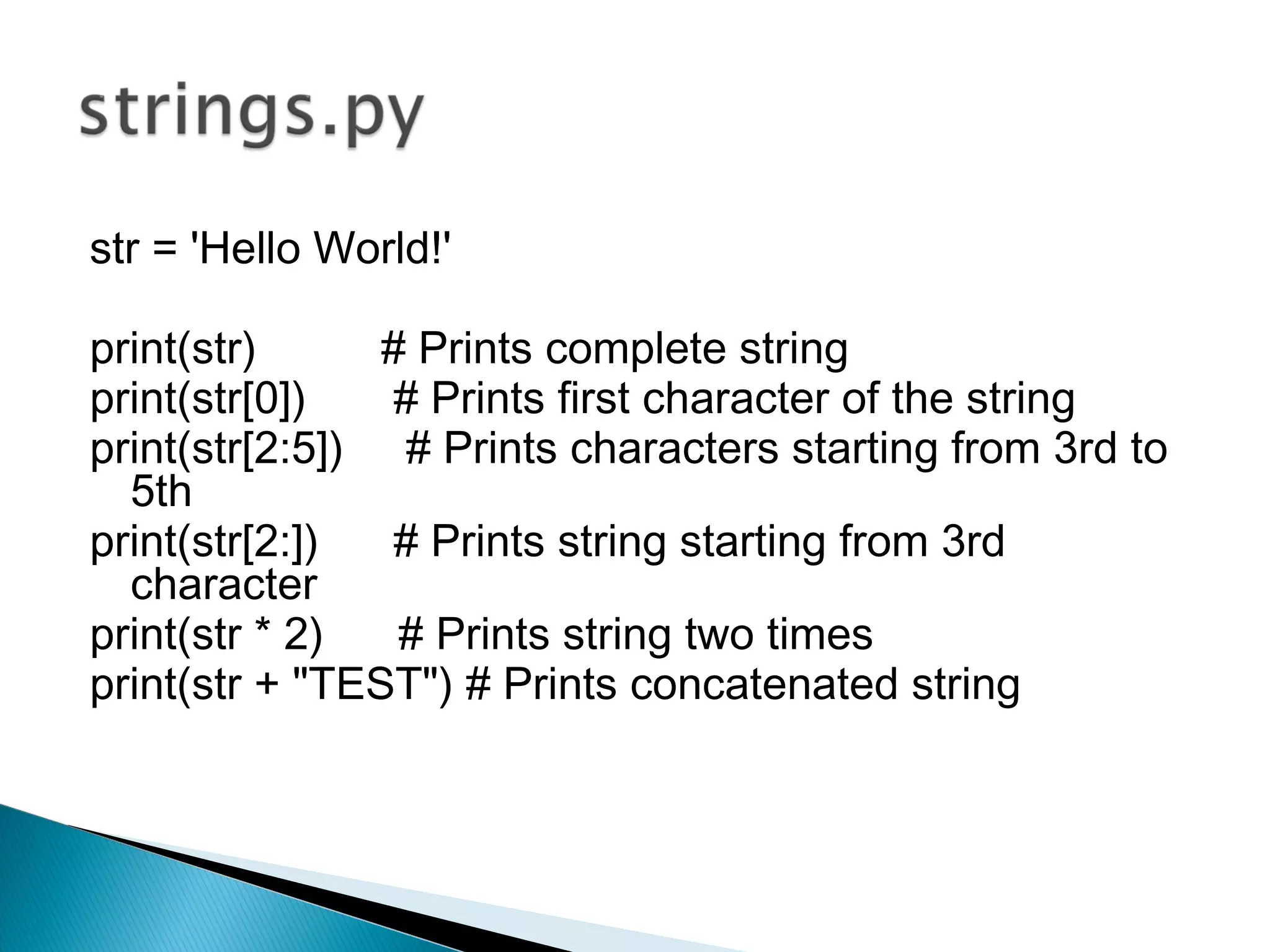 strings.py

str = 'Hello World!'

print(str) # Prints complete string
print(str[0]) # Prints first character of the string
print(str[2:5]) # Prints characters starting from 3rd to 5th
print(str[2:]) # Prints string starting from 3rd character
print(str * 2) # Prints string two times
print(str + "TEST") # Prints concatenated string